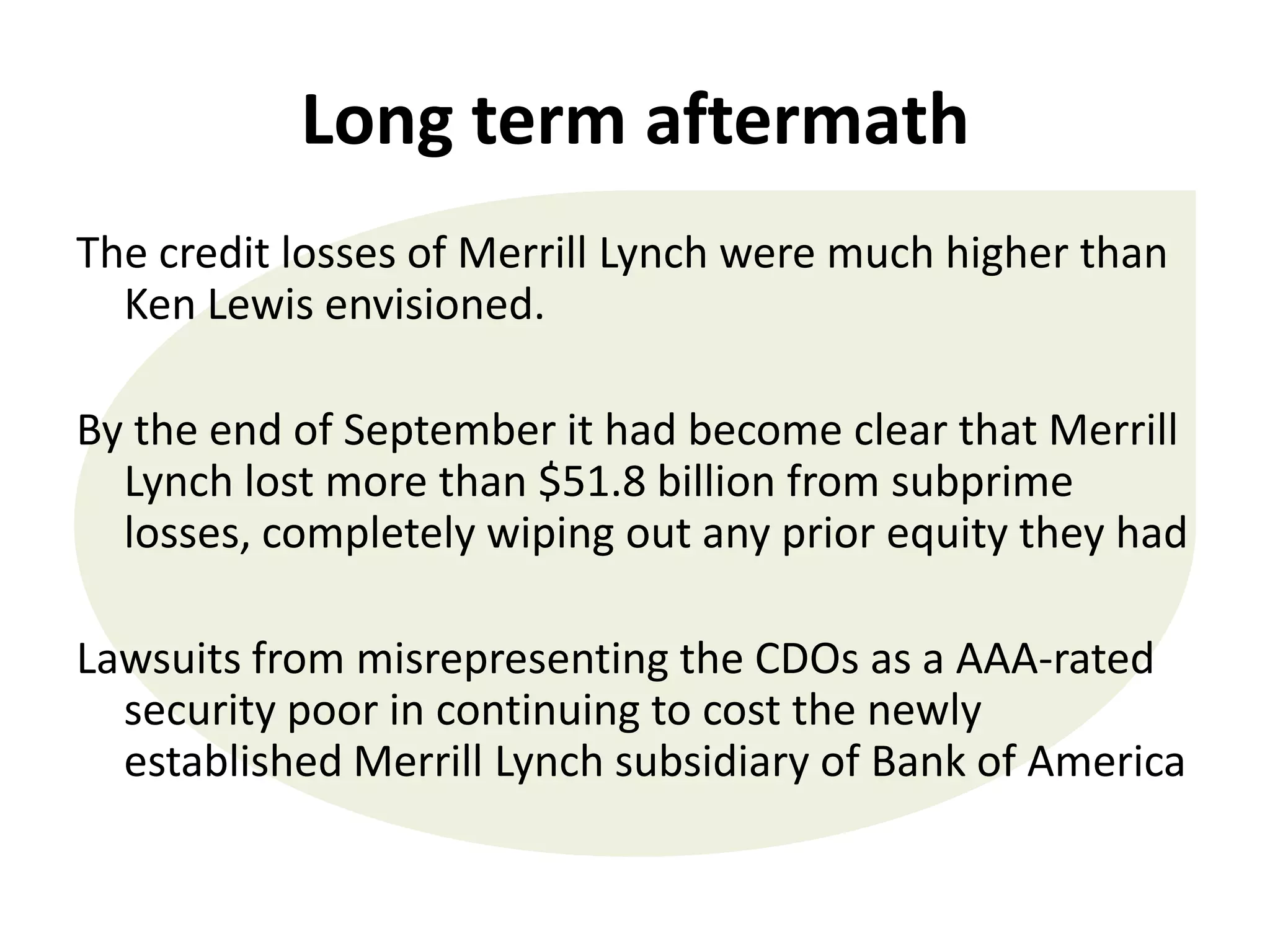 Long term aftermath

The credit losses of Merrill Lynch were much higher than Ken Lewis envisioned.

By the end of September it had become clear that Merrill Lynch lost more than \$51.8 billion from subprime losses, completely wiping out any prior equity they had

Lawsuits from misrepresenting the CDOs as a AAA-rated security poor in continuing to cost the newly established Merrill Lynch subsidiary of Bank of America